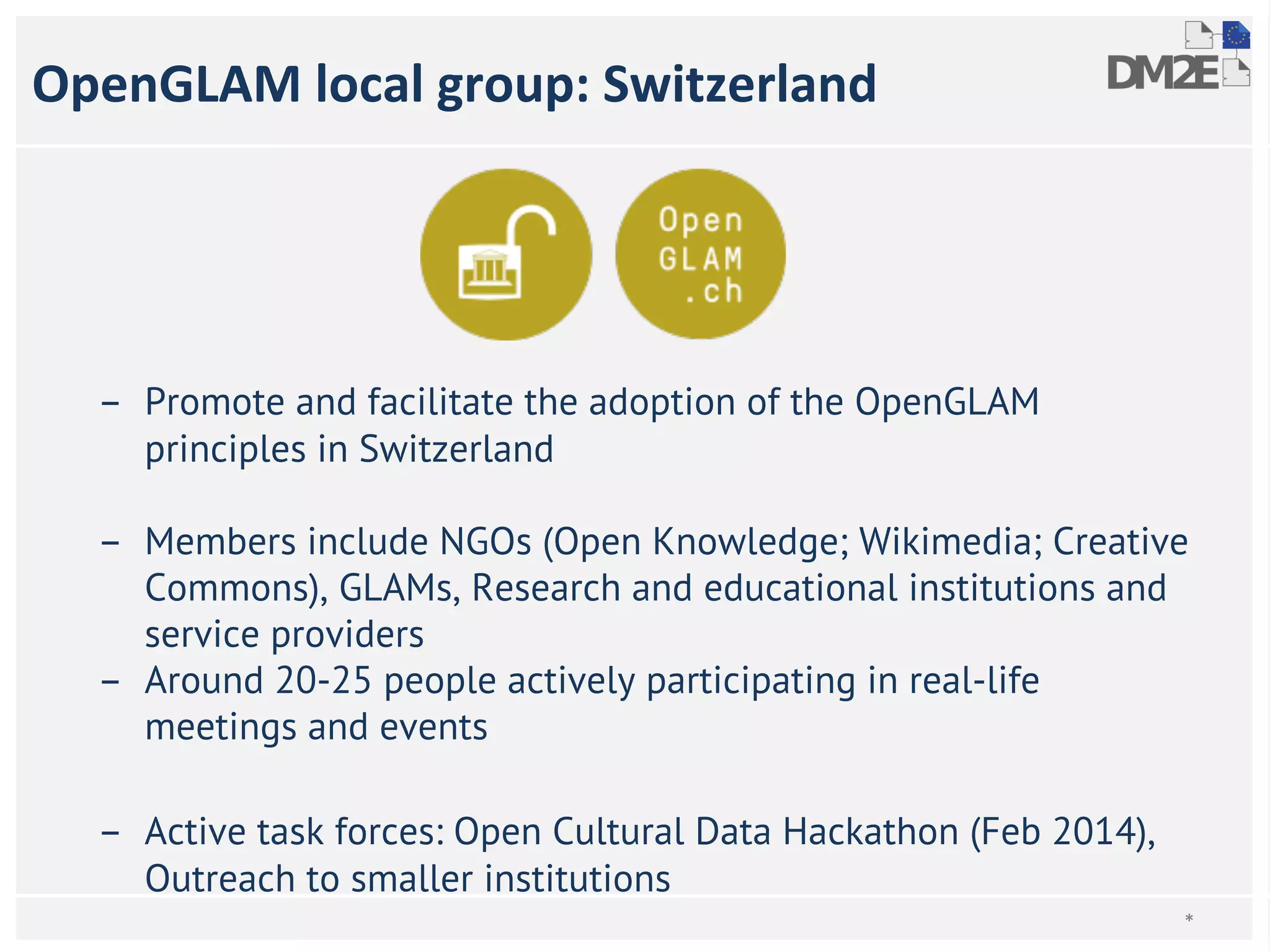 OpenGLAM local group: Switzerland

DM2E

Open GLAM .ch

– Promote and facilitate the adoption of the OpenGLAM principles in Switzerland

– Members include NGOs (Open Knowledge; Wikimedia; Creative Commons), GLAMs, Research and educational institutions and service providers
– Around 20-25 people actively participating in real-life meetings and events

– Active task forces: Open Cultural Data Hackathon (Feb 2014), Outreach to smaller institutions

*